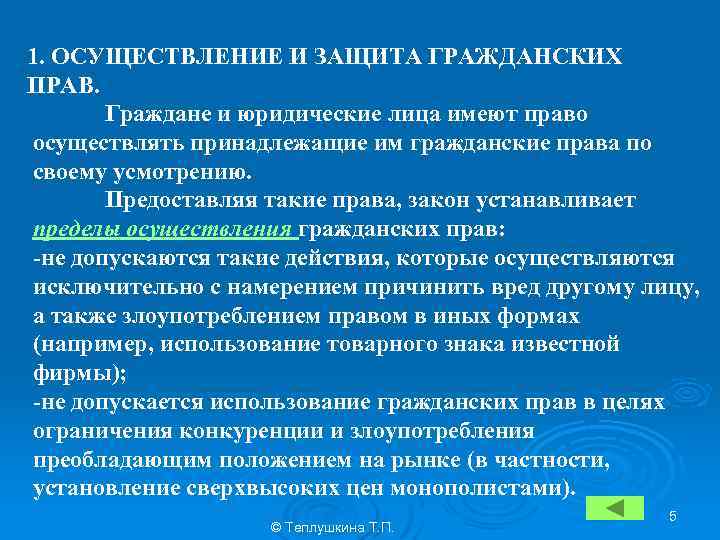 1. ОСУЩЕСТВЛЕНИЕ И ЗАЩИТА ГРАЖДАНСКИХ ПРАВ.

Граждане и юридические лица имеют право осуществлять принадлежащие им гражданские права по своему усмотрению.

Предоставляя такие права, закон устанавливает пределы осуществления гражданских прав:
-не допускаются такие действия, которые осуществляются исключительно с намерением причинить вред другому лицу, а также злоупотреблением правом в иных формах (например, использование товарного знака известной фирмы);
-не допускается использование гражданских прав в целях ограничения конкуренции и злоупотребления преобладающим положением на рынке (в частности, установление сверхвысоких цен монополистами).

© Теплушкина Т.П.

5